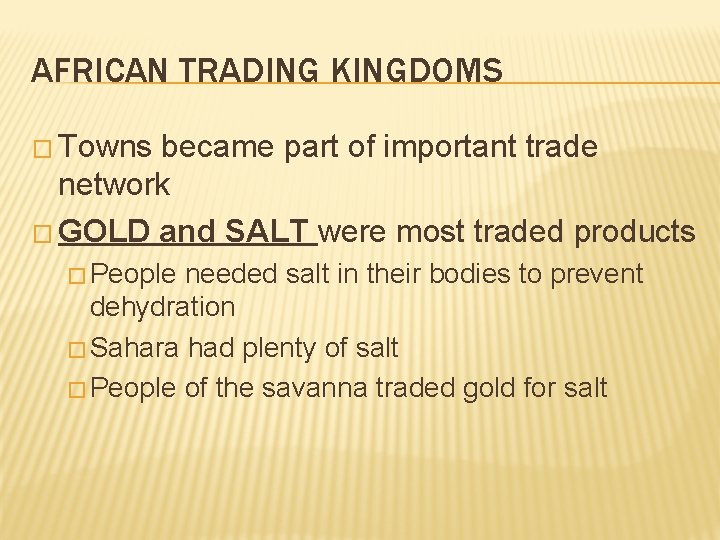 AFRICAN TRADING KINGDOMS

□ Towns became part of important trade network

□ GOLD and SALT were most traded products

□ People needed salt in their bodies to prevent dehydration

□ Sahara had plenty of salt

□ People of the savanna traded gold for salt